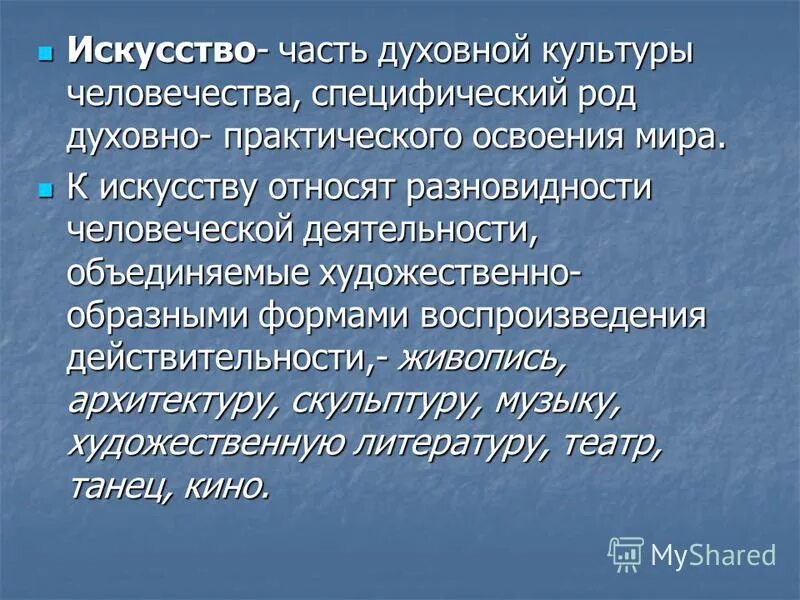 Искусство- часть духовной культуры человечества, специфический род духовно- практического освоения мира.

К искусству относят разновидности человеческой деятельности, объединяемые художественно-образными формами воспроизведения действительности,- живопись, архитектуру, скульптуру, музыку, художественную литературу, театр, танец, кино.

MyShared